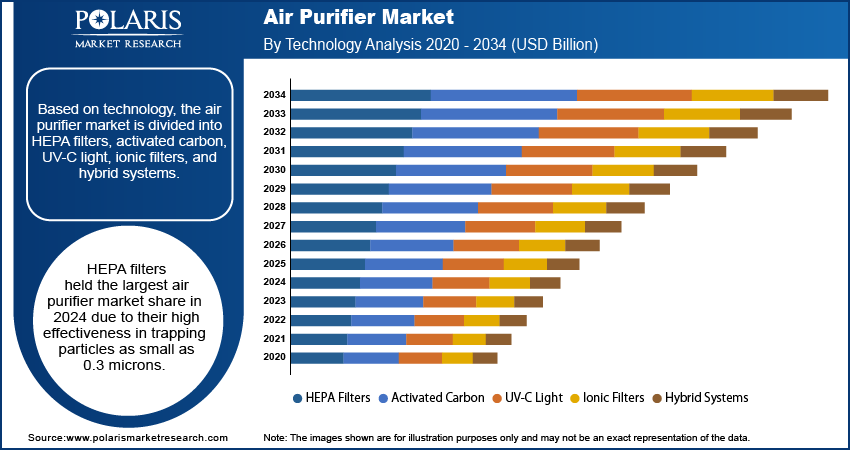 POLARIS
MARKET RESEARCH

Air Purifier Market
By Technology Analysis 2020 - 2034 (USD Billion)

Based on technology, the air purifier market is divided into HEPA filters, activated carbon, UV-C light, ionic filters, and hybrid systems.

HEPA filters held the largest air purifier market share in 2024 due to their high effectiveness in trapping particles as small as 0.3 microns.

2034
2033
2032
2031
2030
2029
2028
2027
2026
2025
2024
2023
2022
2021
2020

HEPA Filters Activated Carbon UV-C Light Ionic Filters Hybrid Systems

Source:www.polarismarketresearch.com

Note: The images shown are for illustration purposes only and may not be an exact representation of the data.